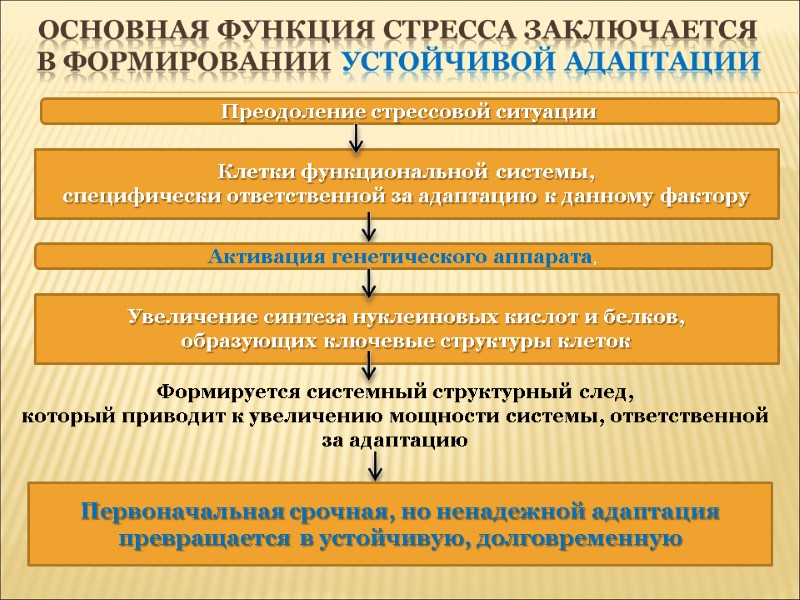 ОСНОВНАЯ ФУНКЦИЯ СТРЕССА ЗАКЛЮЧАЕТСЯ В ФОРМИРОВАНИИ УСТОЙЧИВОЙ АДАПТАЦИИ

Преодоление стрессовой ситуации

Клетки функциональной системы, специфически ответственной за адаптацию к данному фактору

Активация генетического аппарата,

Увеличение синтеза нуклеиновых кислот и белков, образующих ключевые структуры клеток

Формируется системный структурный след, который приводит к увеличению мощности системы, ответственной за адаптацию

Первоначальная срочная, но ненадежной адаптация превращается в устойчивую, долговременную